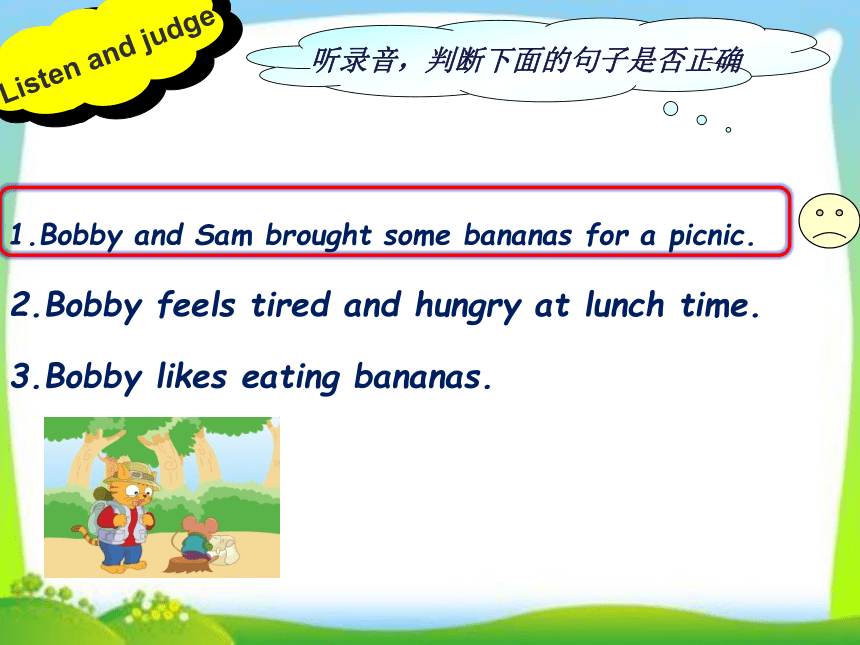 Listen and judge

听录音，判断下面的句子是否正确

1.Bobby and Sam brought some bananas for a picnic.

2.Bobby feels tired and hungry at lunch time.

3.Bobby likes eating bananas.